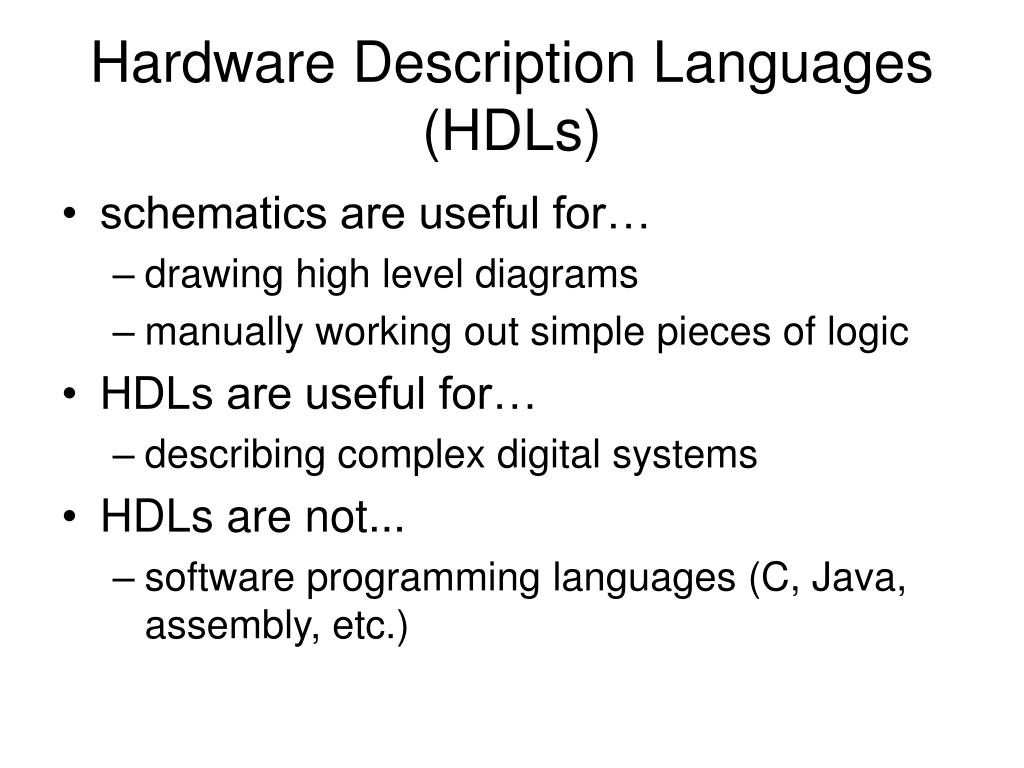 Hardware Description Languages (HDLs)

• schematics are useful for…
– drawing high level diagrams
– manually working out simple pieces of logic
• HDLs are useful for…
– describing complex digital systems
• HDLs are not...
– software programming languages (C, Java, assembly, etc.)